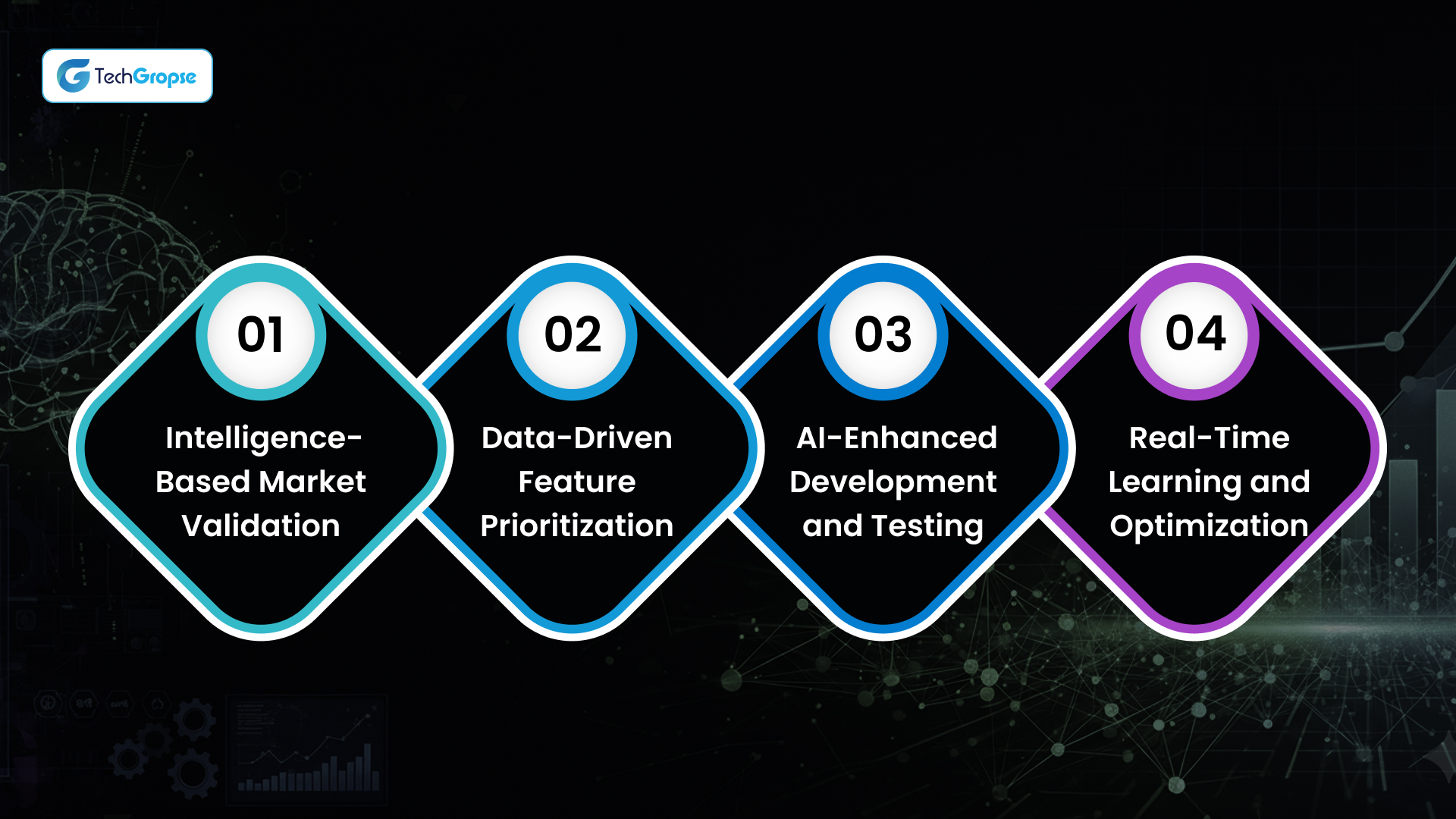 TechGropse

01
Intelligence-Based Market Validation

02
Data-Driven Feature Prioritization

03
AI-Enhanced Development and Testing

04
Real-Time Learning and Optimization